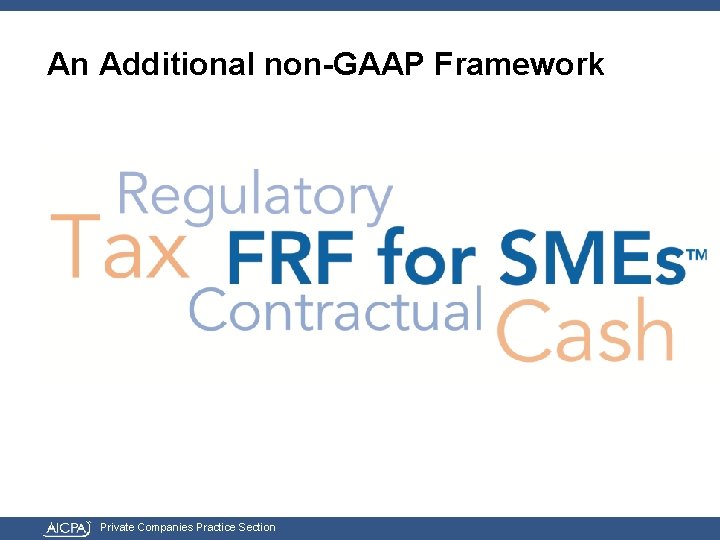 An Additional non-GAAP Framework

Regulatory
Tax FRF for SMEs™
Contractual Cash

AICPA Private Companies Practice Section